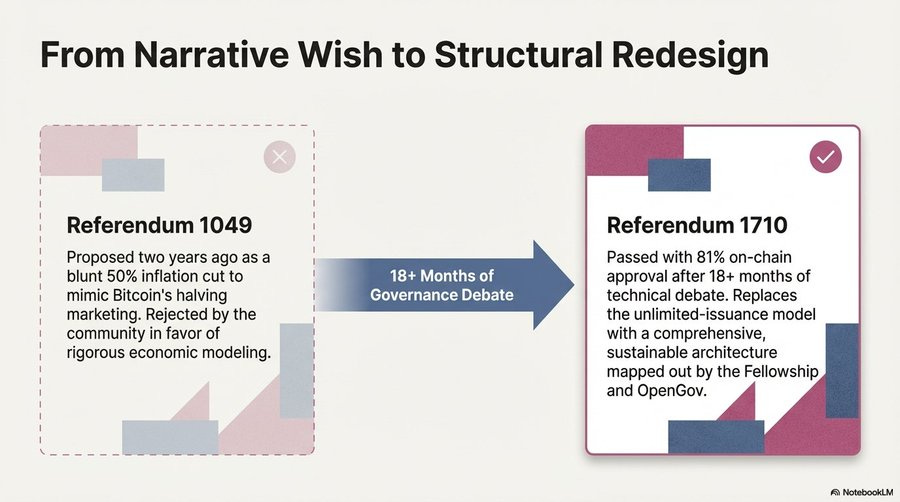 From Narrative Wish to Structural Redesign

Referendum 1049

Proposed two years ago as a blunt 50% inflation cut to mimic Bitcoin's halving marketing. Rejected by the community in favor of rigorous economic modeling.

18+ Months of Governance Debate

Referendum 1710

Passed with 81% on-chain approval after 18+ months of technical debate. Replaces the unlimited-issuance model with a comprehensive, sustainable architecture mapped out by the Fellowship and OpenGov.

NotebookLM